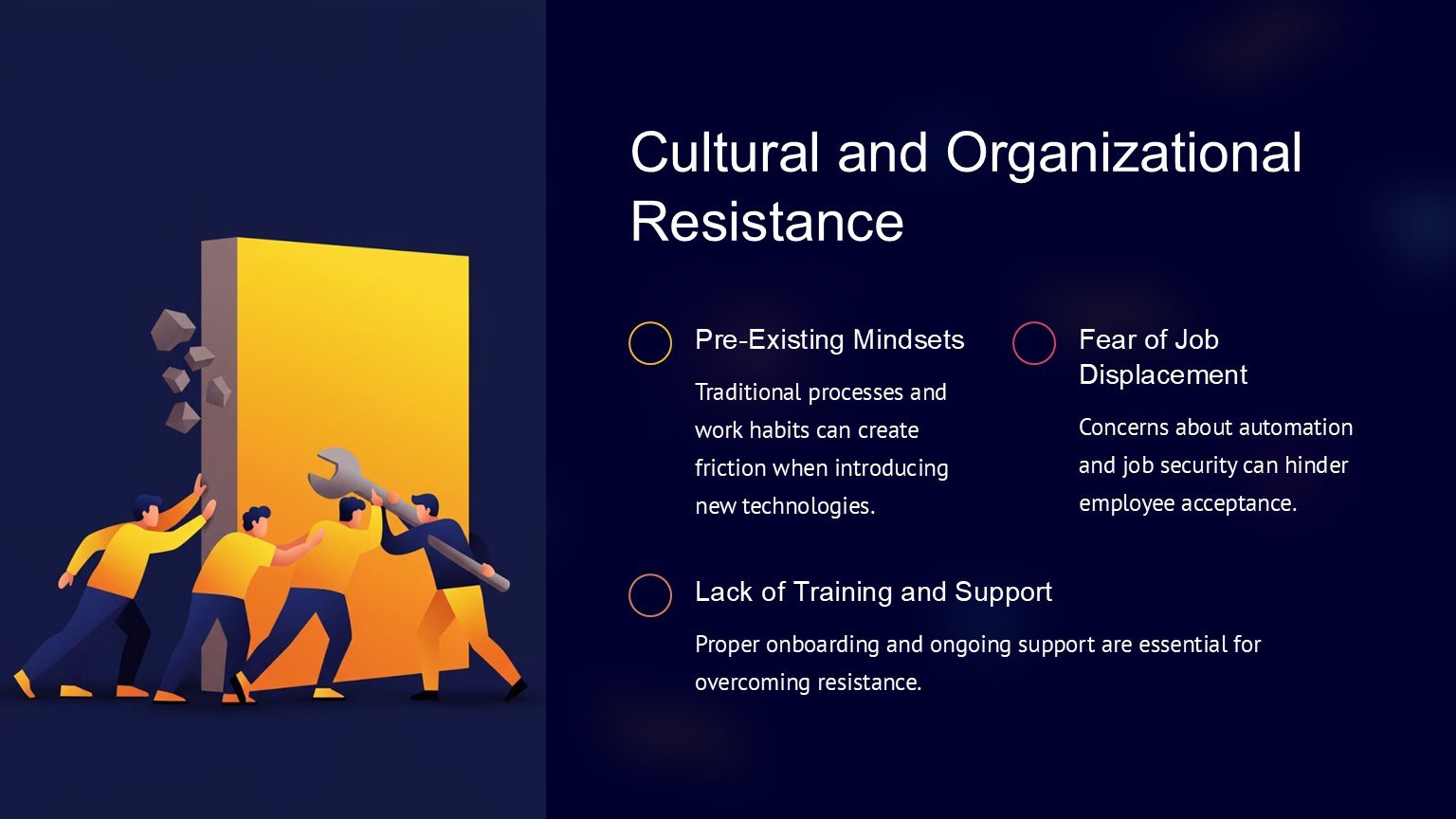 Cultural and Organizational Resistance

Pre-Existing Mindsets

Traditional processes and work habits can create friction when introducing new technologies.

Fear of Job Displacement

Concerns about automation and job security can hinder employee acceptance.

Lack of Training and Support

Proper onboarding and ongoing support are essential for overcoming resistance.